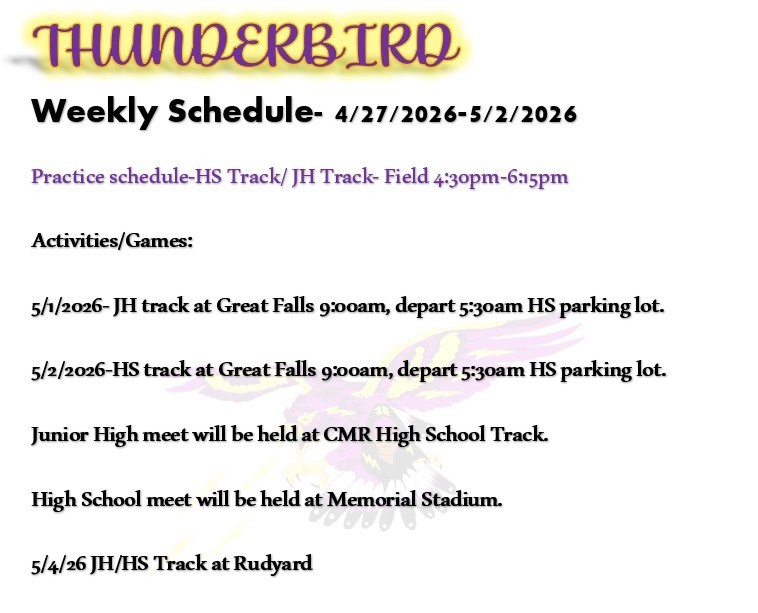 THUNDERBIRD

Weekly Schedule- 4/27/2026-5/2/2026

Practice schedule-HS Track/ JH Track- Field 4:30pm-6:15pm

Activities/Games:

5/1/2026- JH track at Great Falls 9:00am, depart 5:30am HS parking lot.

5/2/2026-HS track at Great Falls 9:00am, depart 5:30am HS parking lot.

Junior High meet will be held at CMR High School Track.

High School meet will be held at Memorial Stadium.

5/4/26 JH/HS Track at Rudyard